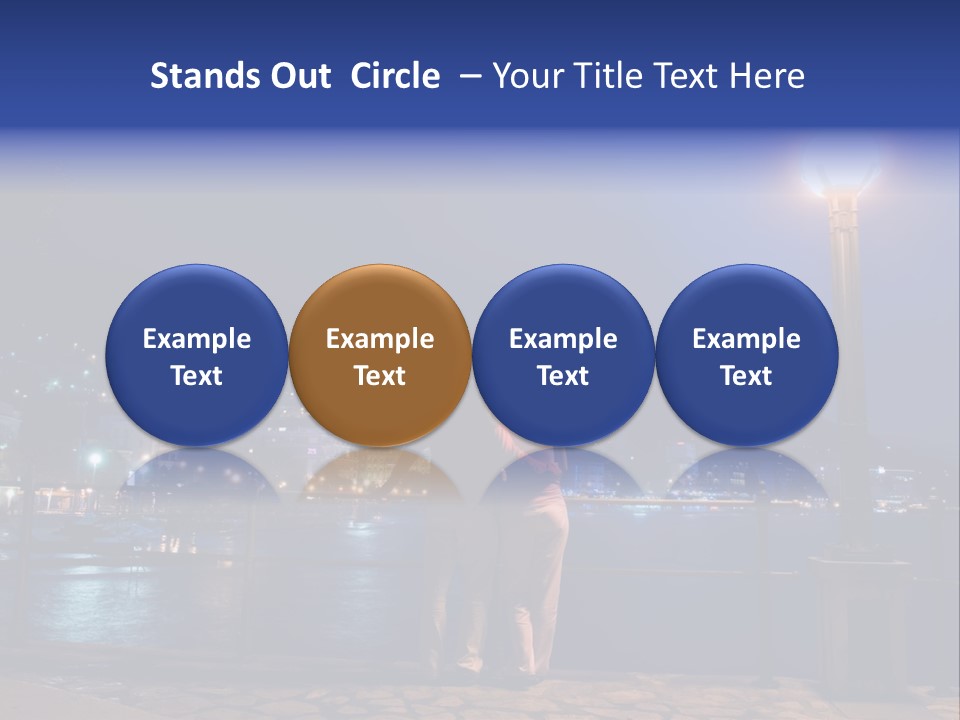 Stands Out Circle – Your Title Text Here

Example Text

Example Text

Example Text

Example Text